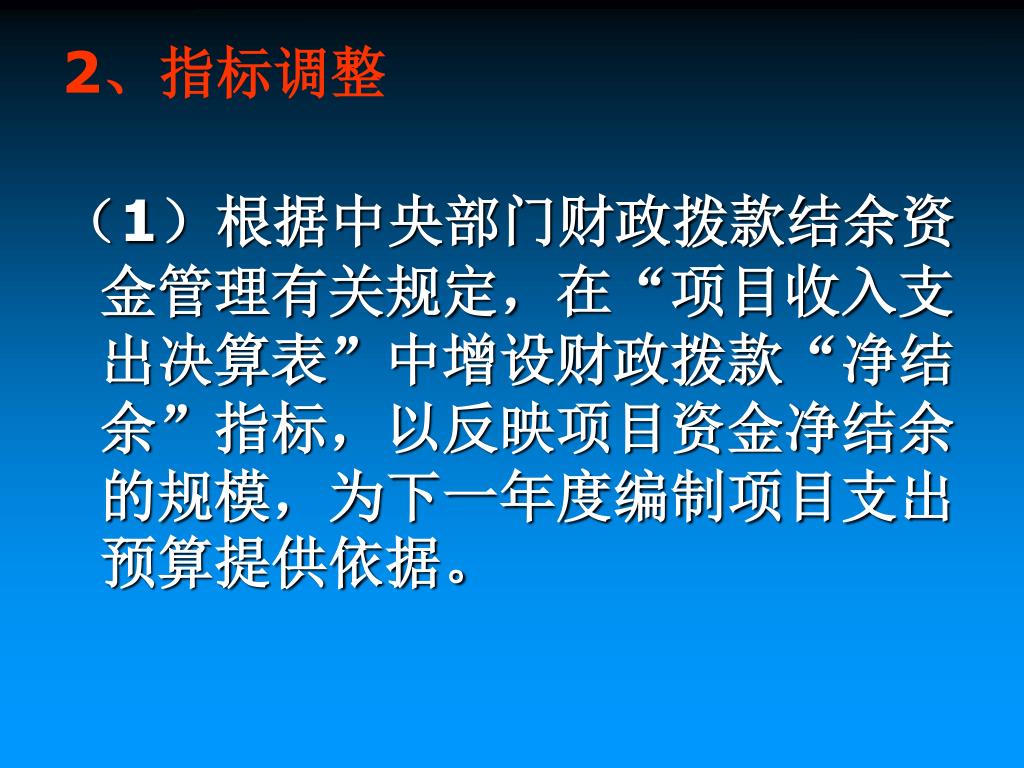 2、指标调整

（1）根据中央部门财政拨款结余资金管理有关规定，在“项目收入支出决算表”中增设财政拨款“净结余”指标，以反映项目资金净结余的规模，为下一年度编制项目支出预算提供依据。